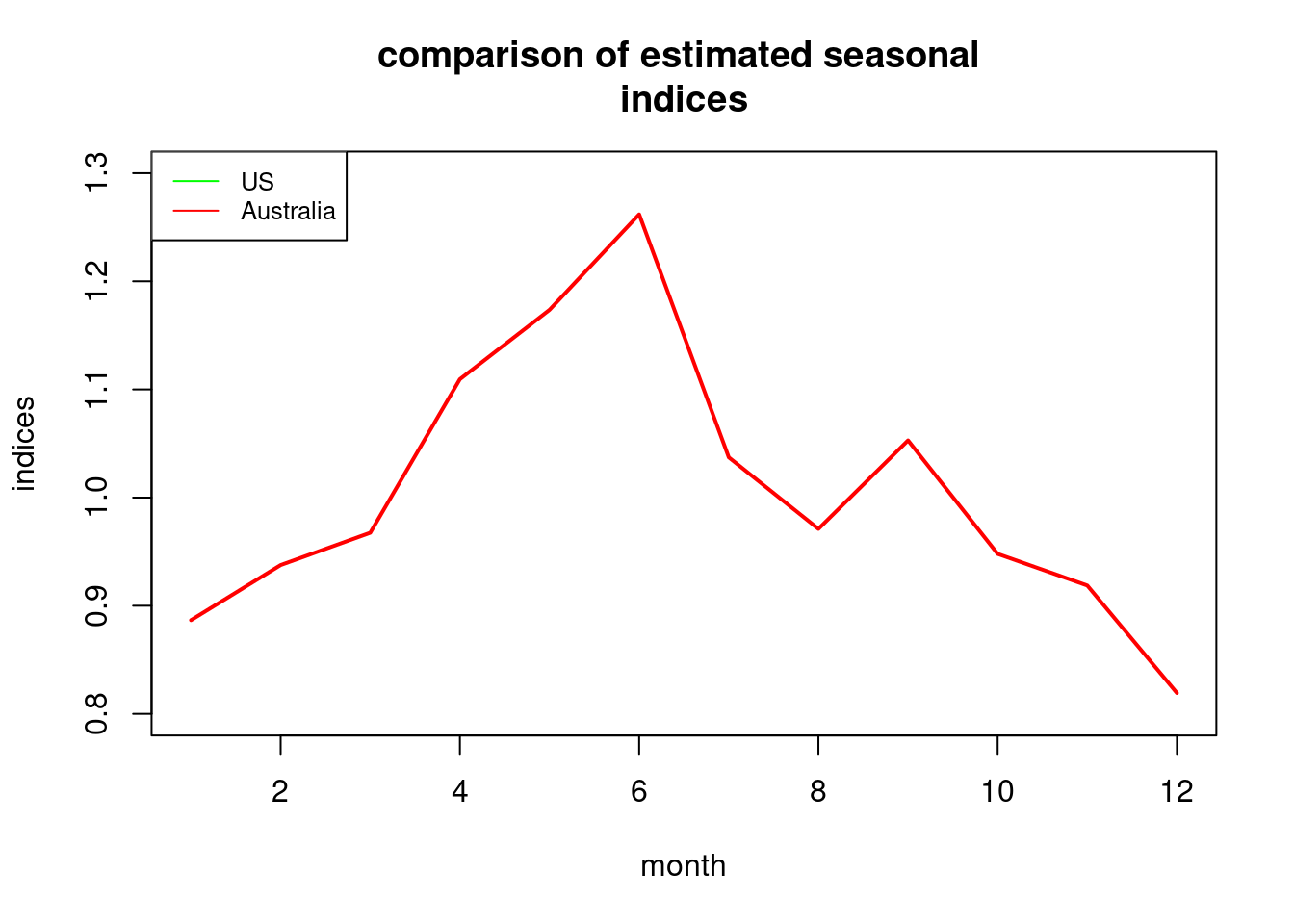 comparison of estimated seasonal indices

US
Australia

indices

1.3
1.2
1.1
1.0
0.9
0.8

2
4
6
8
10
12

month